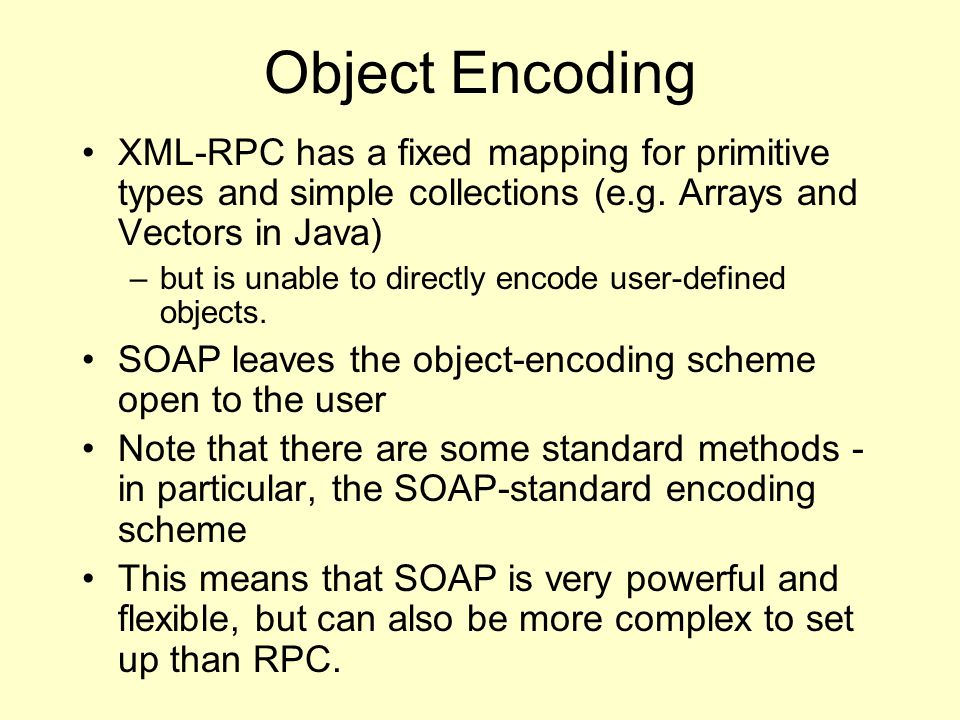 Object Encoding

• XML-RPC has a fixed mapping for primitive types and simple collections (e.g. Arrays and Vectors in Java)

– but is unable to directly encode user-defined objects.

• SOAP leaves the object-encoding scheme open to the user

• Note that there are some standard methods - in particular, the SOAP-standard encoding scheme

• This means that SOAP is very powerful and flexible, but can also be more complex to set up than RPC.